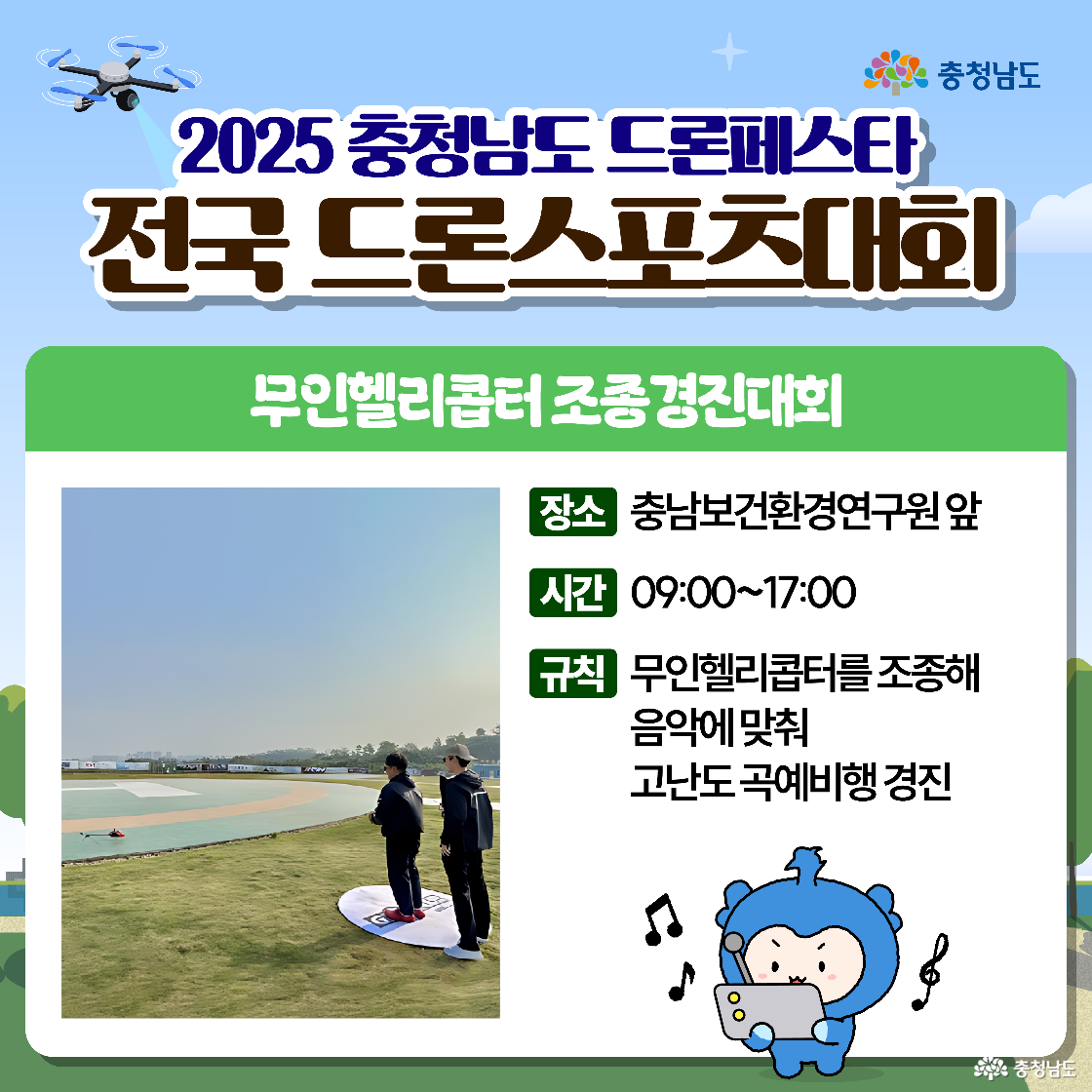 충청남도

2025 충청남도 드론페스타
전국 드론스포츠대회

무인헬리콥터 조종경진대회

장소 충남보건환경연구원 앞

시간 09:00~17:00

규칙 무인헬리콥터를 조종해 음악에 맞춰 고난도 곡예비행 경진

충청남도